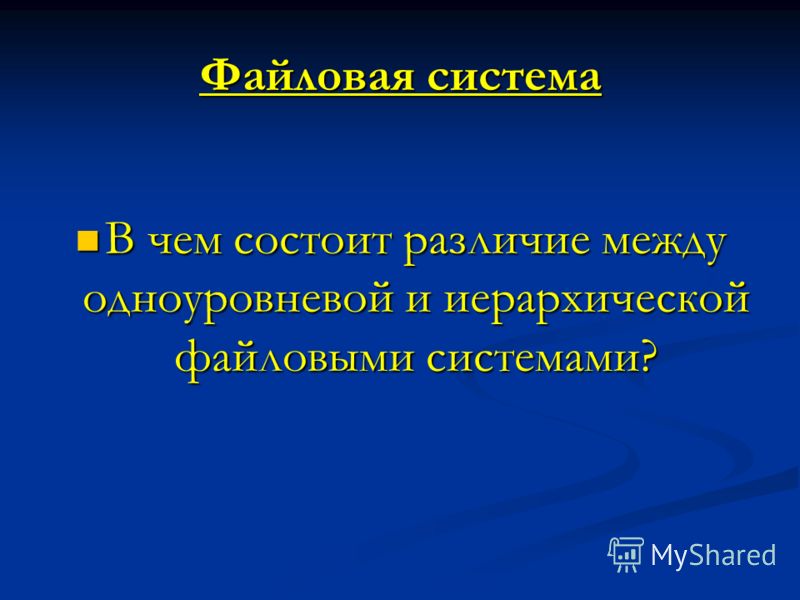 Файловая система

В чем состоит различие между одноуровневой и иерархической файловыми системами?

MyShared